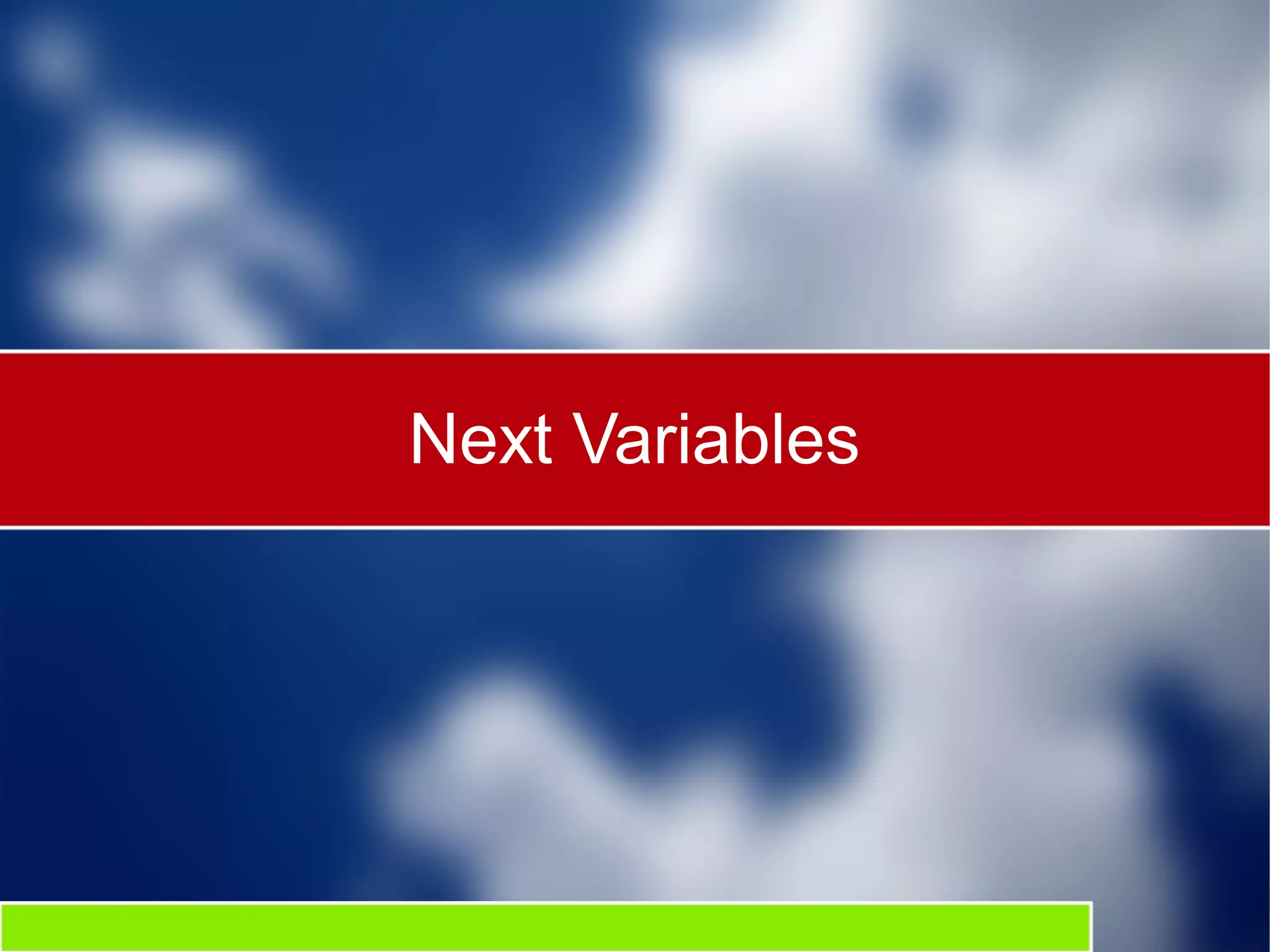 Next Variables